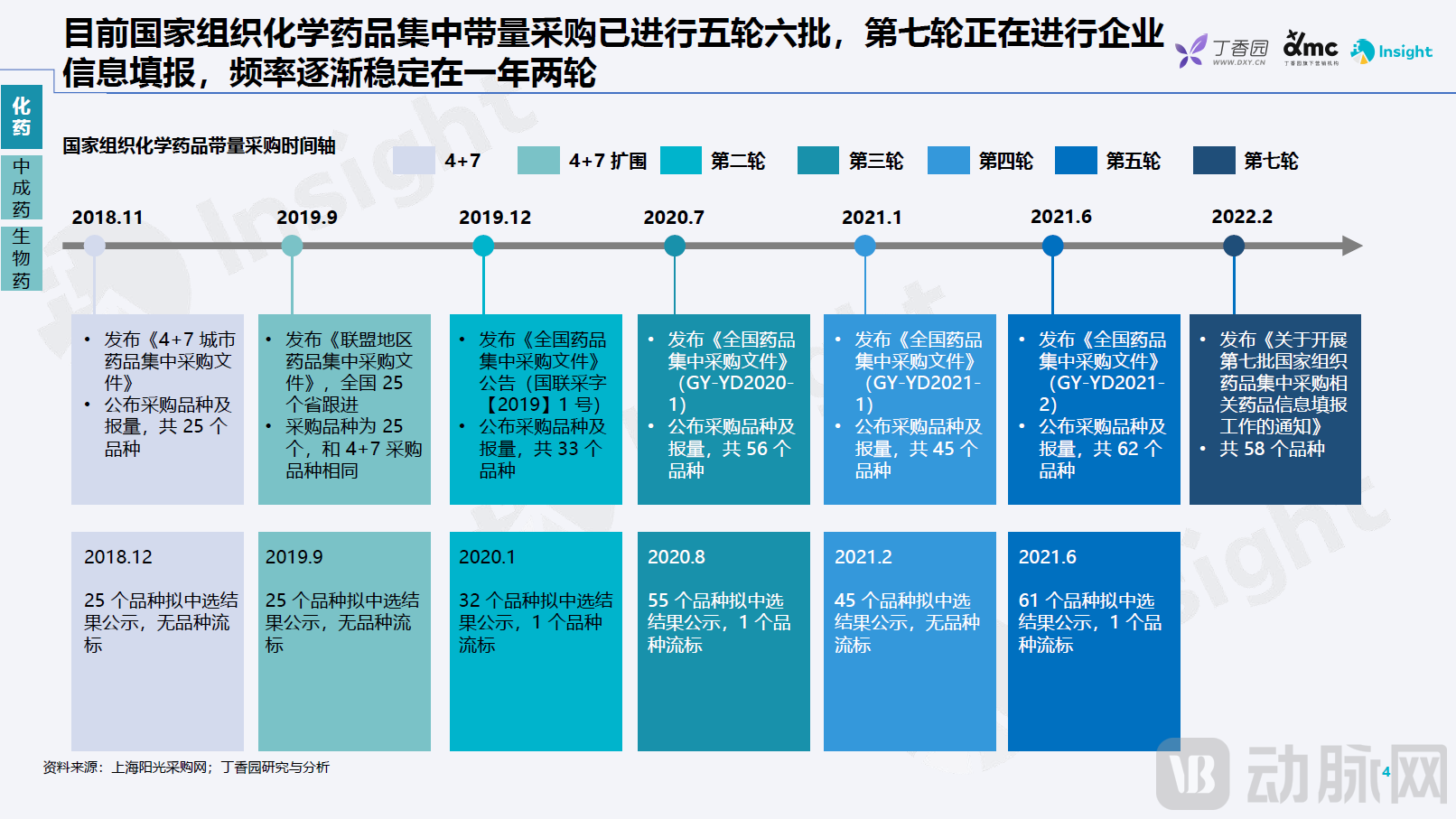 目前国家组织化学药品集中带量采购已进行五轮六批，第七轮正在进行企业信息填报，频率逐渐稳定在一年两轮

丁香园 WWW.DXY.CN dmc Insight

化药
中成药
生物药

国家组织化学药品带量采购时间轴

4+7 4+7 扩围 第二轮 第三轮 第四轮 第五轮 第七轮

2018.11 2019.9 2019.12 2020.7 2021.1 2021.6 2022.2

• 发布《4+7 城市药品集中采购文件》
• 公布采购品种及报量，共 25 个品种

• 发布《联盟地区药品集中采购文件》，全国 25 个省跟进
• 采购品种为 25 个，和 4+7 采购品种相同

• 发布《全国药品集中采购文件》公告（国联采字【2019】1 号）
• 公布采购品种及报量，共 33 个品种

• 发布《全国药品集中采购文件》（GY-YD2020-1）
• 公布采购品种及报量，共 56 个品种

• 发布《全国药品集中采购文件》（GY-YD2021-1）
• 公布采购品种及报量，共 45 个品种

• 发布《全国药品集中采购文件》（GY-YD2021-2）
• 公布采购品种及报量，共 62 个品种

• 发布《关于开展第七批国家组织药品集中采购相关药品信息填报工作的通知》
• 共 58 个品种

2018.12
25 个品种拟中选结果公示，无品种流标

2019.9
25 个品种拟中选结果公示，无品种流标

2020.1
32 个品种拟中选结果公示，1 个品种流标

2020.8
55 个品种拟中选结果公示，1 个品种流标

2021.2
45 个品种拟中选结果公示，无品种流标

2021.6
61 个品种拟中选结果公示，1 个品种流标

资料来源：上海阳光采购网；丁香园研究与分析

动脉网

4